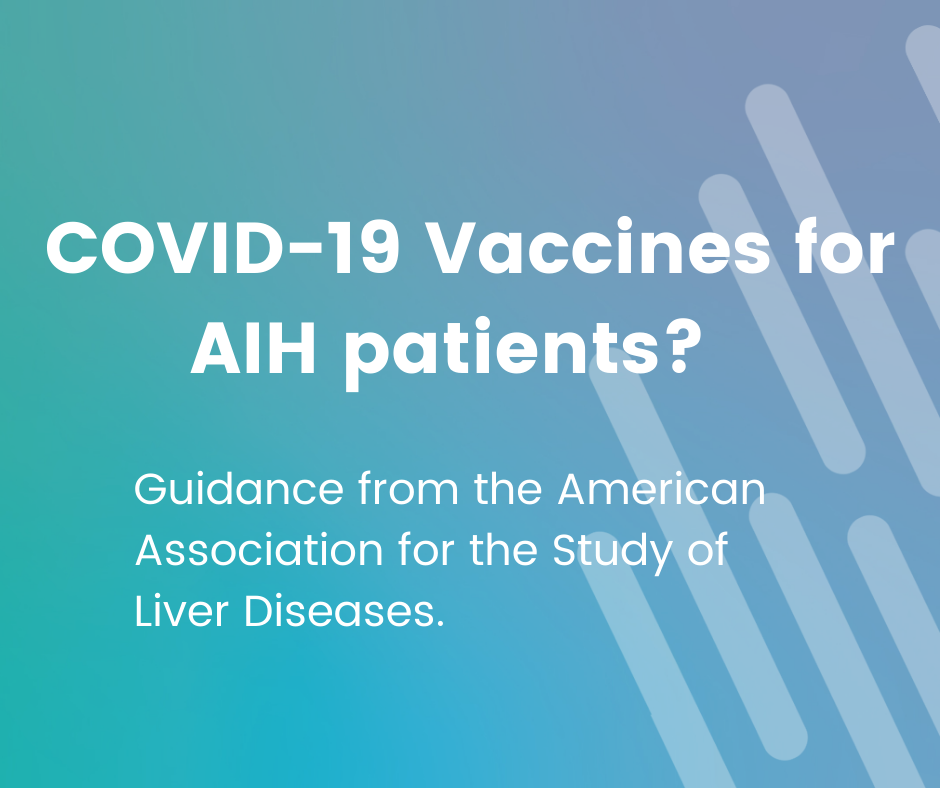 COVID-19 Vaccines for AIH patients?

Guidance from the American Association for the Study of Liver Diseases.